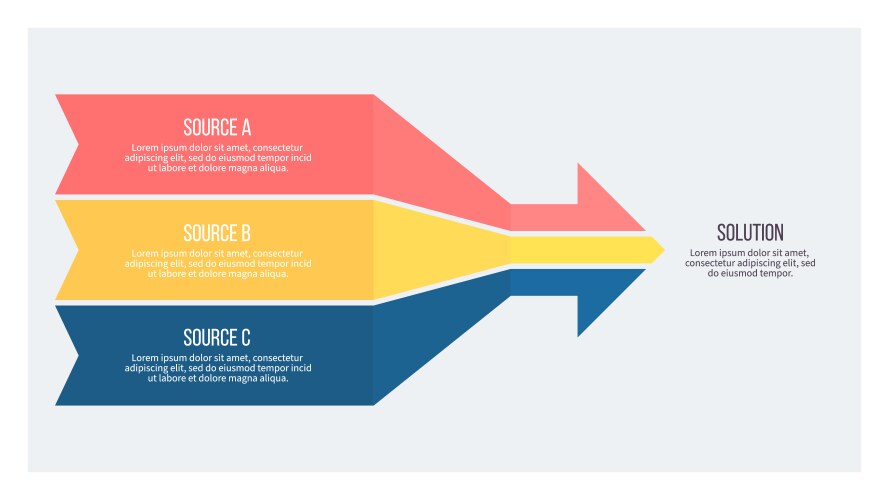 SOURCE A
Lorem ipsum dolor sit amet, consectetur adipiscing elit, sed do eiusmod tempor incid ut labore et dolore magna aliqua.

SOURCE B
Lorem ipsum dolor sit amet, consectetur adipiscing elit, sed do eiusmod tempor incid ut labore et dolore magna aliqua.

SOURCE C
Lorem ipsum dolor sit amet, consectetur adipiscing elit, sed do eiusmod tempor incid ut labore et dolore magna aliqua.

SOLUTION
Lorem ipsum dolor sit amet, consectetur adipiscing elit, sed do eiusmod tempor.